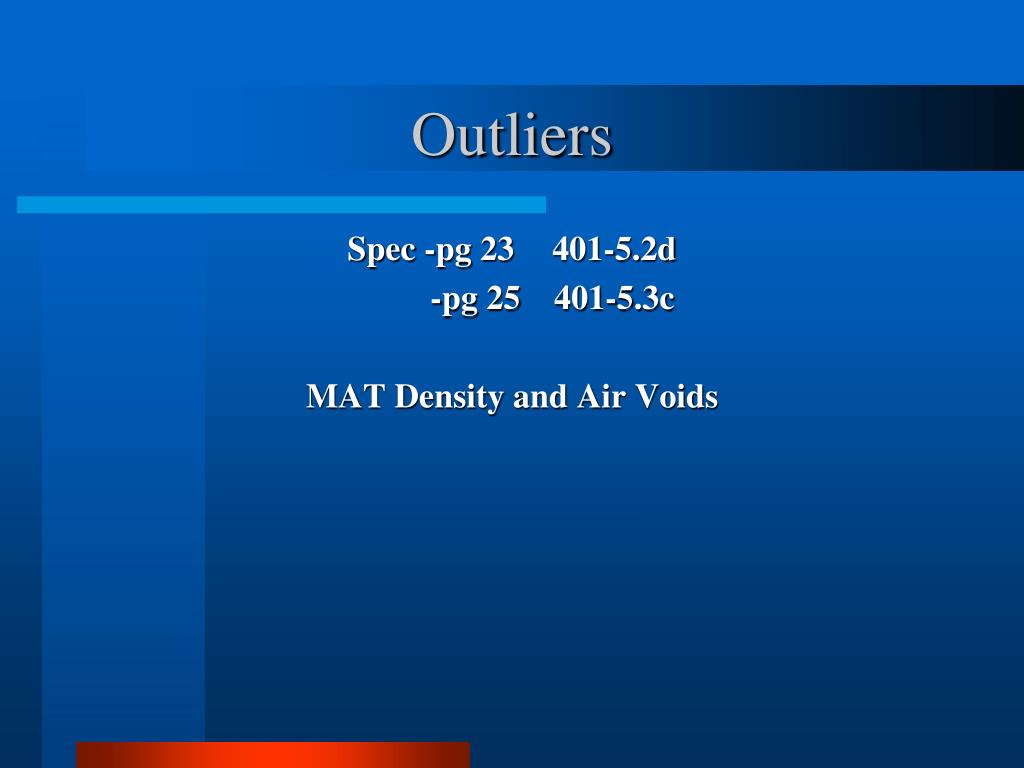 Outliers

Spec -pg 23 401-5.2d
-pg 25 401-5.3c

MAT Density and Air Voids